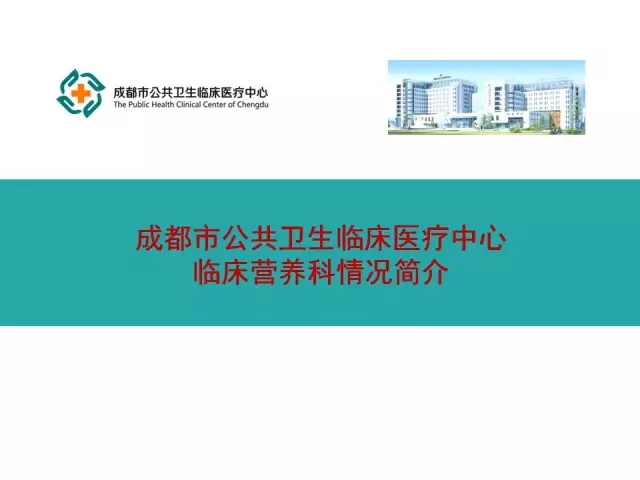 成都市公共卫生临床医疗中心
The Public Health Clinical Center of Chengdu

成都市公共卫生临床医疗中心
临床营养科情况简介